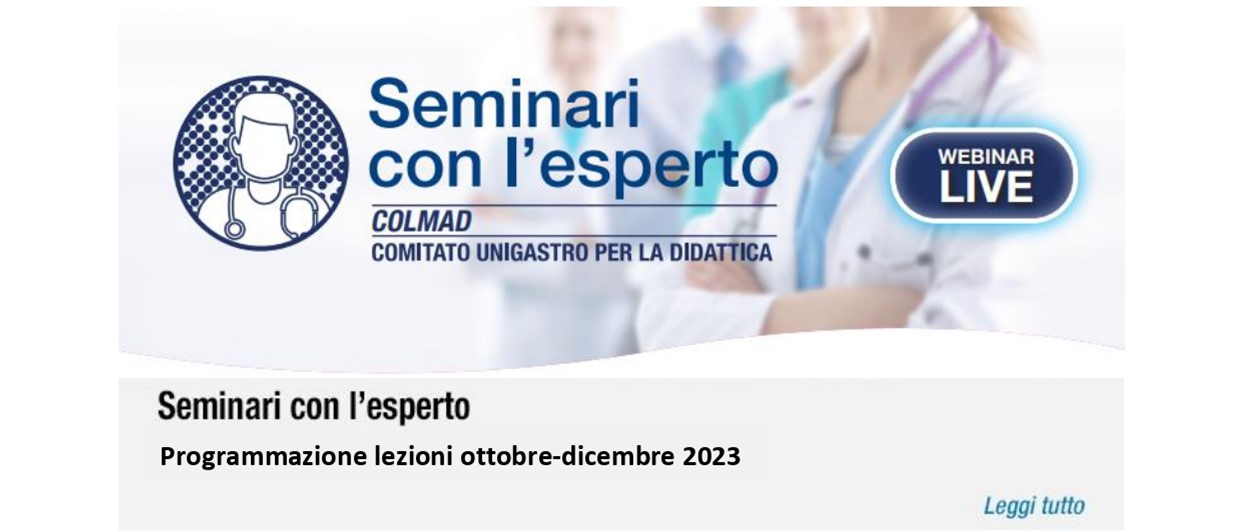 Seminari con l'esperto
COLMAD
COMITATO UNIGASTRO PER LA DIDATTICA

WEBINAR LIVE

Seminari con l'esperto

Programmazione lezioni ottobre-dicembre 2023

Leggi tutto